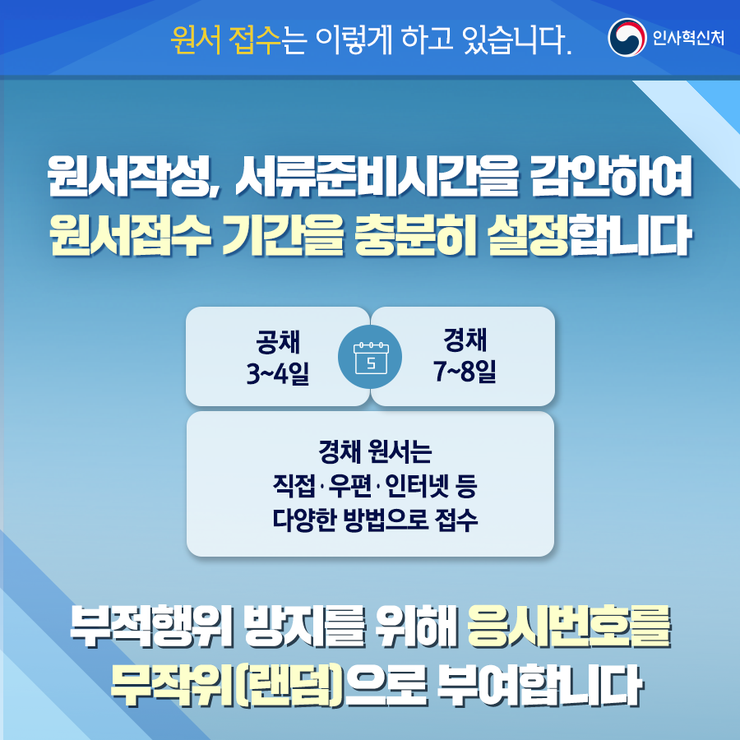 원서 접수는 이렇게 하고 있습니다.

인사혁신처

원서작성, 서류준비시간을 감안하여 원서접수 기간을 충분히 설정합니다

공채
3~4일

5

경채
7~8일

경채 원서는
직접·우편·인터넷 등
다양한 방법으로 접수

부적행위 방지를 위해 응시번호를 무작위(랜덤)으로 부여합니다